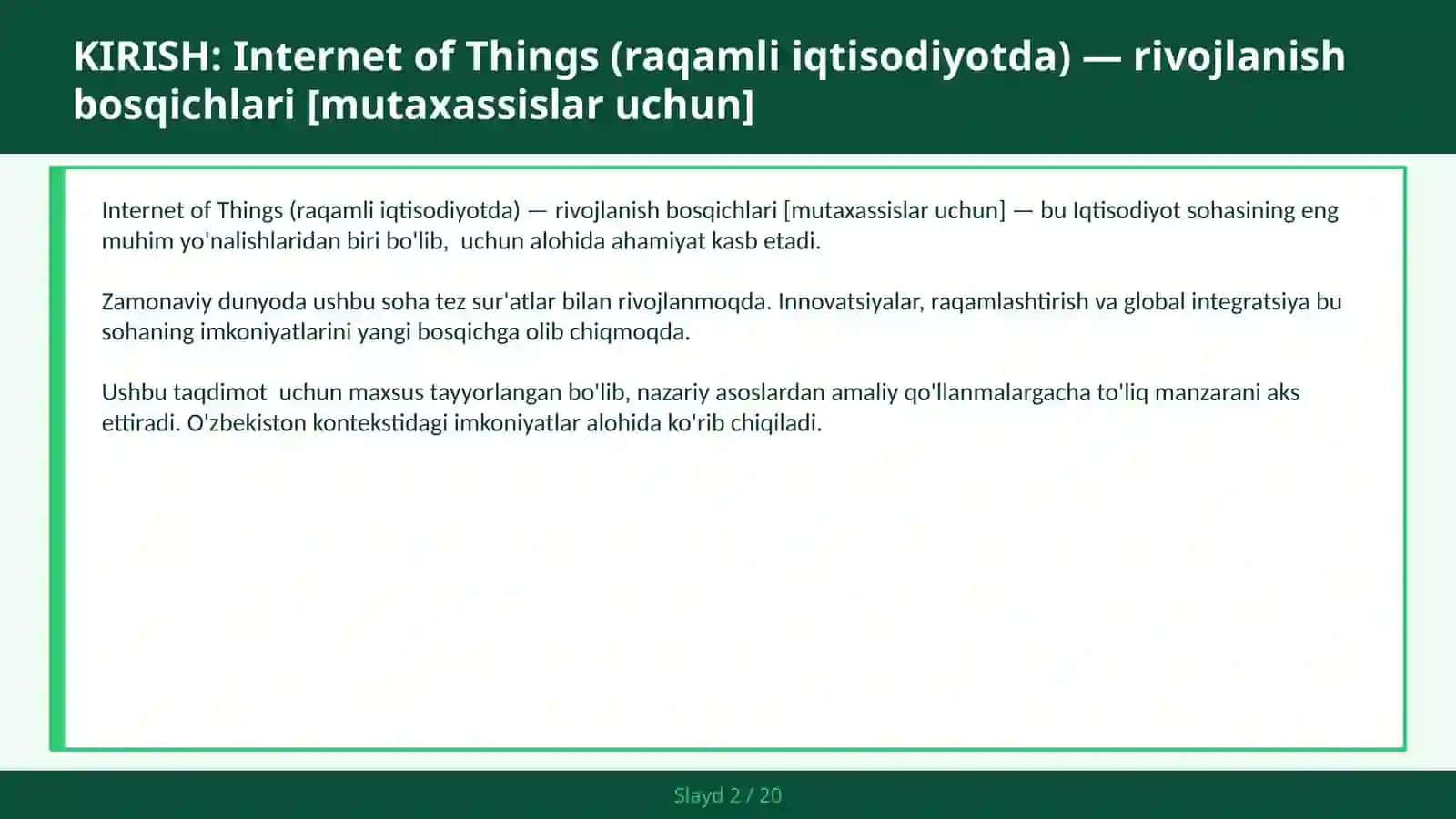 KIRISH: Internet of Things (raqamli iqtisodiyotda) — rivojlanish bosqichlari [mutaxassislar uchun]

Internet of Things (raqamli iqtisodiyotda) — rivojlanish bosqichlari [mutaxassislar uchun] — bu Iqtisodiyot sohasining eng muhim yo'nalishlaridan biri bo'lib,  uchun alohida ahamiyat kasb etadi.

Zamonaviy dunyoda ushbu soha tez sur'atlar bilan rivojlanmoqda. Innovatsiyalar, raqamlashtirish va global integratsiya bu sohaning imkoniyatlarini yangi bosqichga olib chiqmoqda.

Ushbu taqdimot  uchun maxsus tayyorlangan bo'lib, nazariy asoslardan amaliy qo'llanmalargacha to'liq manzarani aks ettiradi. O'zbekiston kontekstidagi imkoniyatlar alohida ko'rib chiqiladi.

Slayd 2 / 20